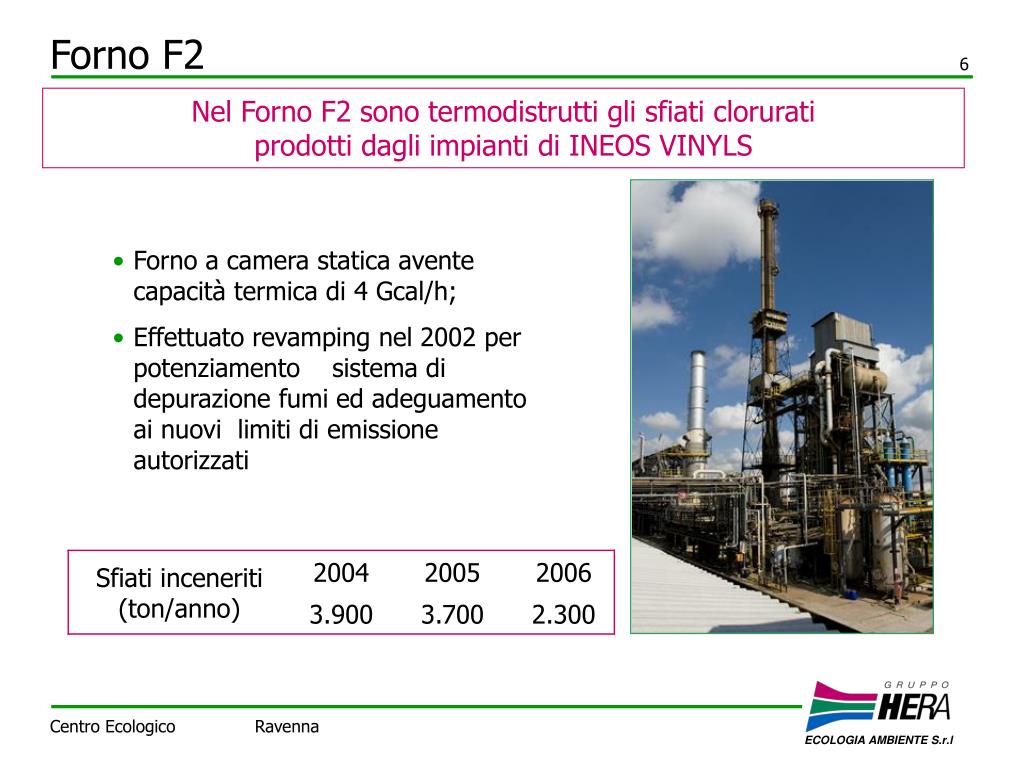 Forno F2

6

Nel Forno F2 sono termodistrutti gli sfiati clorurati prodotti dagli impianti di INEOS VINYLS

• Forno a camera statica avente capacità termica di 4 Gcal/h;

• Effettuato revamping nel 2002 per potenziamento sistema di depurazione fumi ed adeguamento ai nuovi limiti di emissione autorizzati

| Sfiati inceneriti (ton/anno) | 2004 | 2005 | 2006 |
|---|---|---|---|
| | 3.900 | 3.700 | 2.300 |

Centro Ecologico

Ravenna

GRUPPO HERA

ECOLOGIA AMBIENTE S.r.l